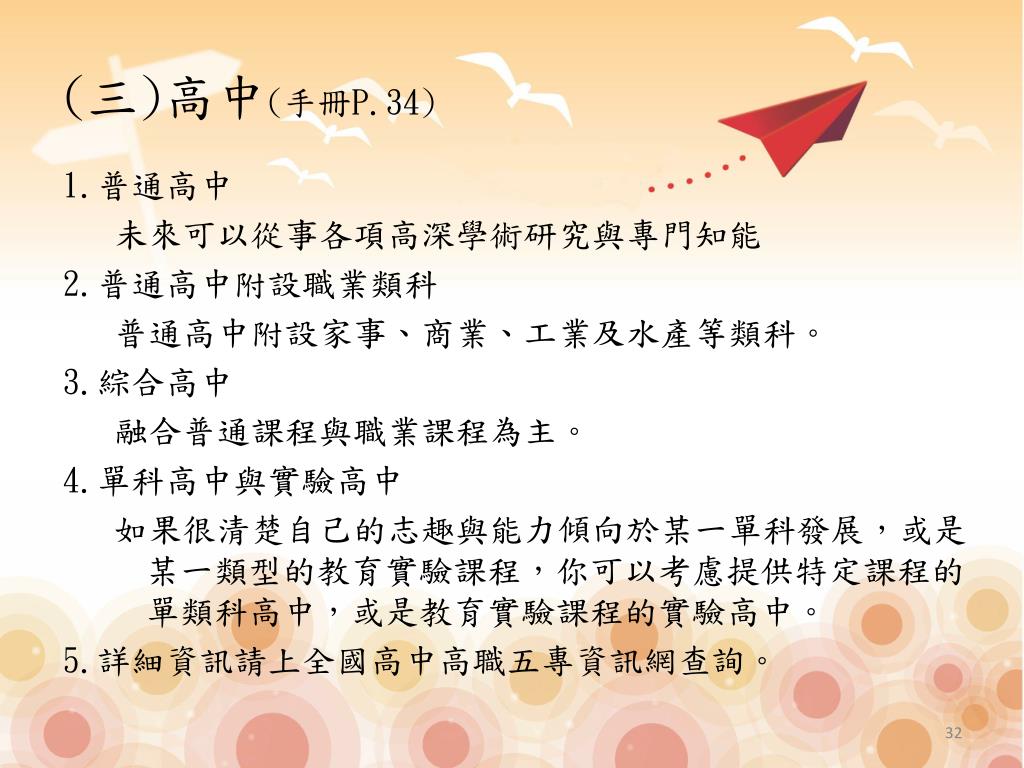 (三)高中(手冊P.34)

1.普通高中

未來可以從事各項高深學術研究與專門知能

2.普通高中附設職業類科

普通高中附設家事、商業、工業及水產等類科。

3.綜合高中

融合普通課程與職業課程為主。

4.單科高中與實驗高中

如果很清楚自己的志趣與能力傾向於某一單科發展，或是某一類型的教育實驗課程，你可以考慮提供特定課程的單類科高中，或是教育實驗課程的實驗高中。

5.詳細資訊請上全國高中高職五專資訊網查詢。

32